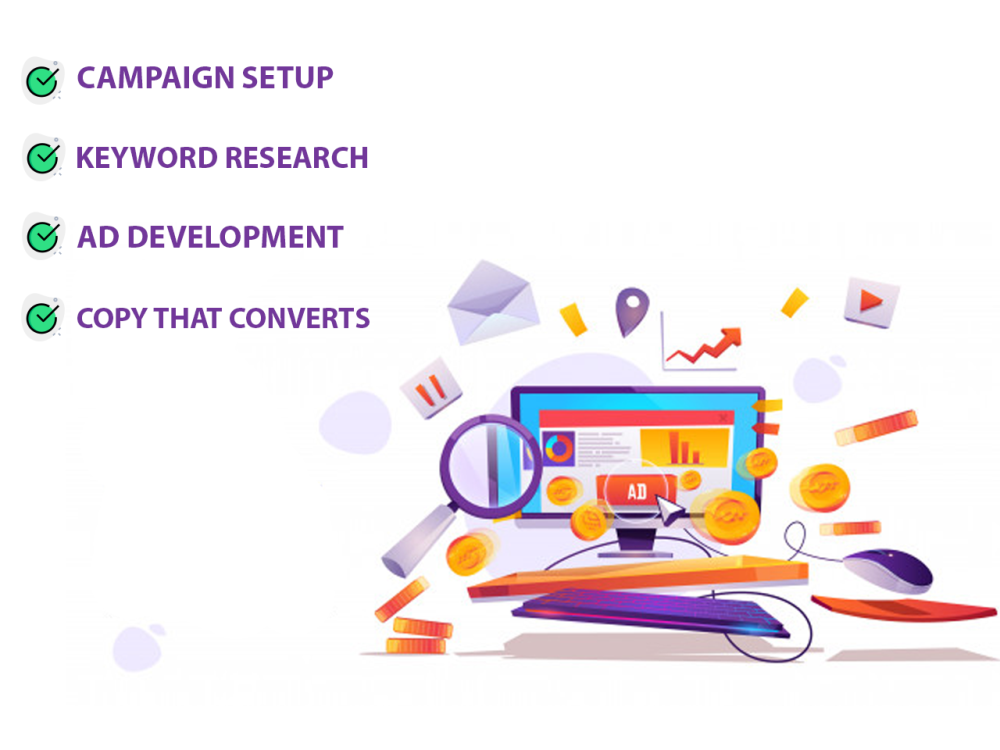 CAMPAIGN SETUP

KEYWORD RESEARCH

AD DEVELOPMENT

COPY THAT CONVERTS

AD